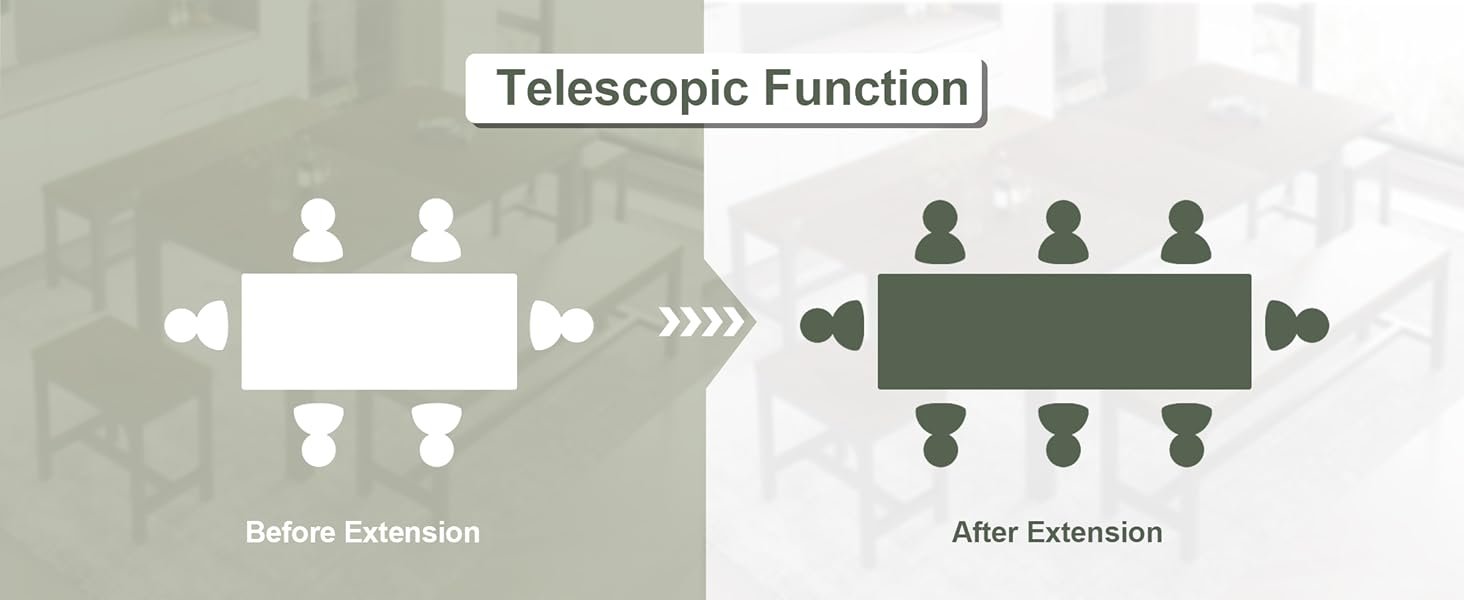 Telescopic Function

Before Extension

After Extension